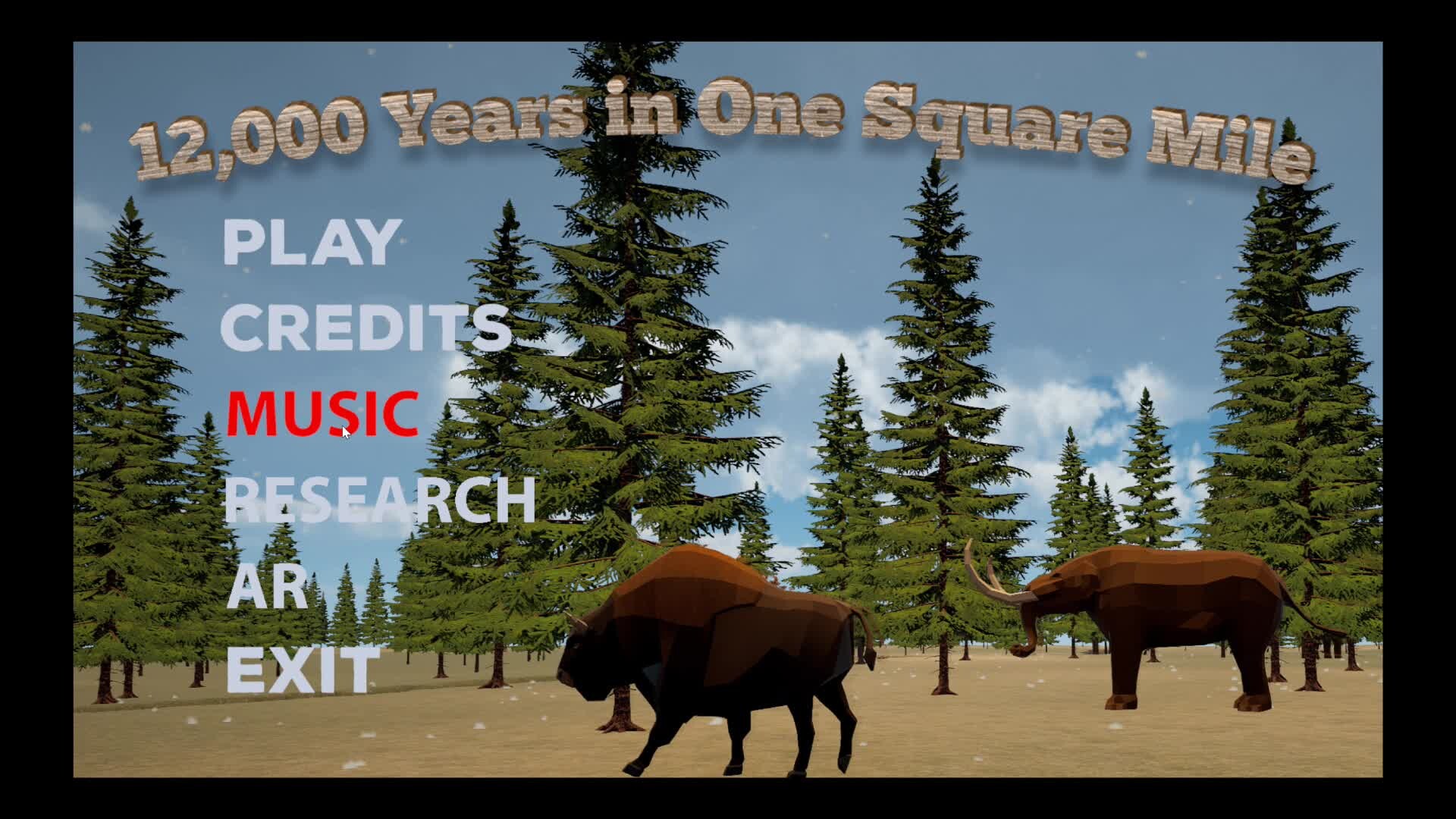 12,000 Years in One Square Mile

PLAY
CREDITS
MUSIC
RESEARCH
AR
EXIT